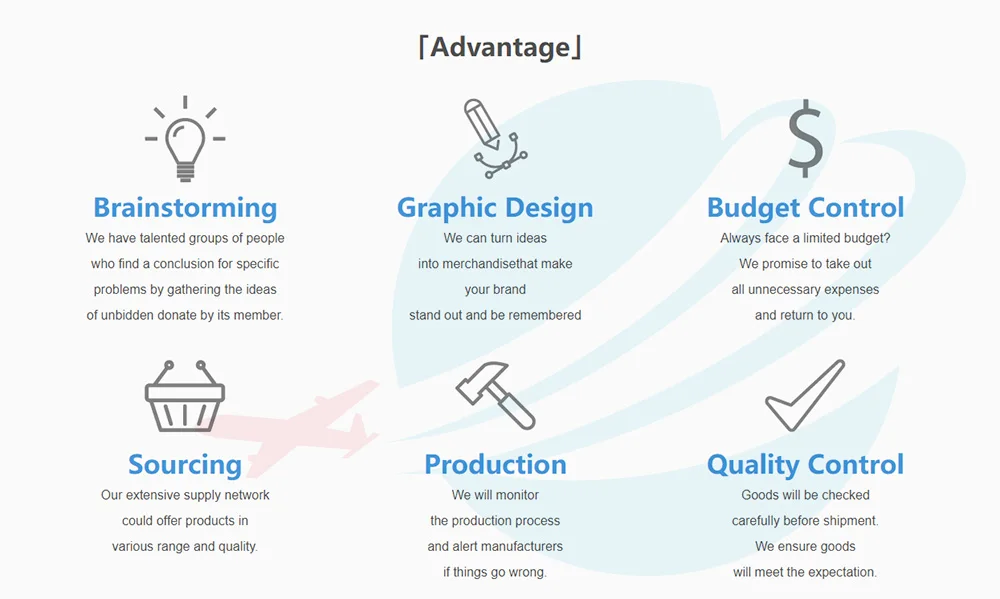 「Advantage」

Brainstorming
We have talented groups of people who find a conclusion for specific problems by gathering the ideas of unbidden donate by its member.

Graphic Design
We can turn ideas into merchandisethat make your brand stand out and be remembered

Budget Control
Always face a limited budget? We promise to take out all unnecessary expenses and return to you.

Sourcing
Our extensive supply network could offer products in various range and quality.

Production
We will monitor the production process and alert manufacturers if things go wrong.

Quality Control
Goods will be checked carefully before shipment. We ensure goods will meet the expectation.